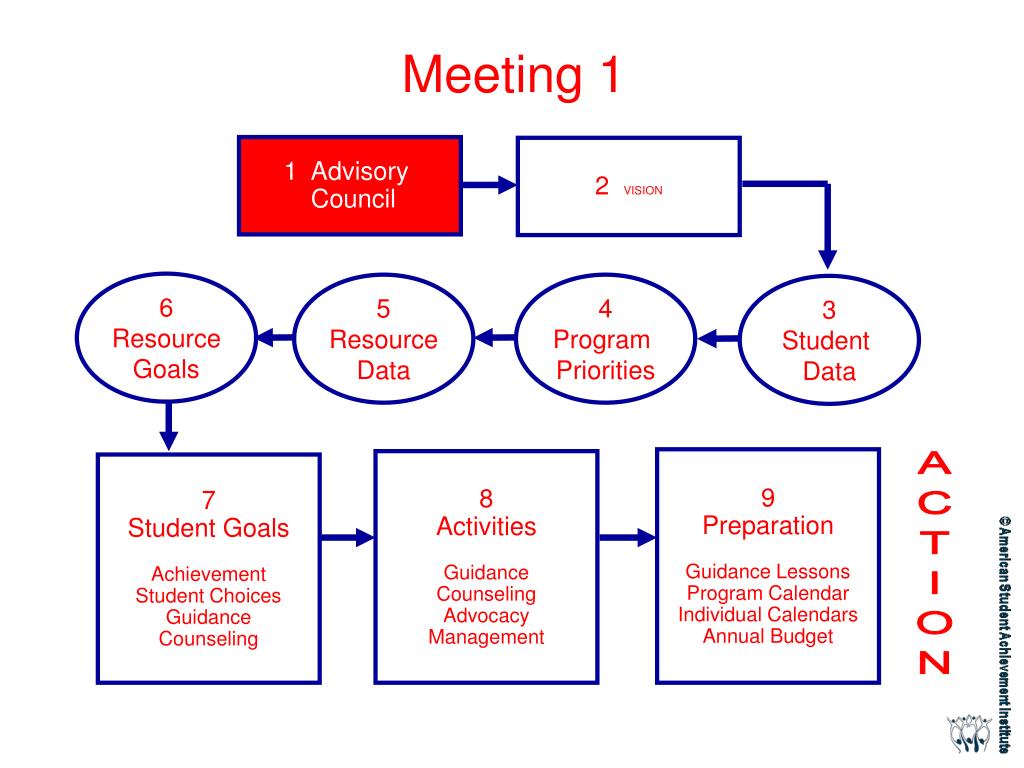 Meeting 1

1 Advisory Council

2 VISION

3 Student Data

4 Program Priorities

5 Resource Data

6 Resource Goals

7 Student Goals

Achievement
Student Choices
Guidance
Counseling

8 Activities

Guidance
Counseling
Advocacy
Management

9 Preparation

Guidance Lessons
Program Calendar
Individual Calendars
Annual Budget

ACTION

©American Student Achievement Institute